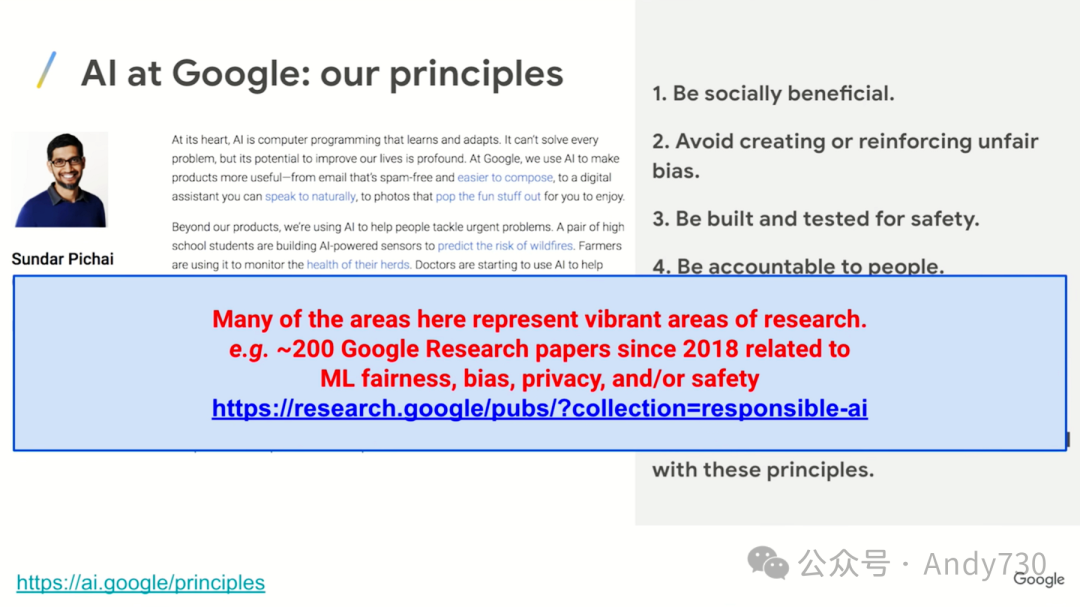 AI at Google: our principles

Sundar Pichai

At its heart, AI is computer programming that learns and adapts. It can't solve every problem, but its potential to improve our lives is profound. At Google, we use AI to make products more useful—from email that's spam-free and easier to compose, to a digital assistant you can speak to naturally, to photos that pop the fun stuff out for you to enjoy.

Beyond our products, we're using AI to help people tackle urgent problems. A pair of high school students are building AI-powered sensors to predict the risk of wildfires. Farmers are using it to monitor the health of their herds. Doctors are starting to use AI to help

1. Be socially beneficial.

2. Avoid creating or reinforcing unfair bias.

3. Be built and tested for safety.

4. Be accountable to people.

Many of the areas here represent vibrant areas of research.
e.g. ~200 Google Research papers since 2018 related to ML fairness, bias, privacy, and/or safety
https://research.google/pubs/?collection=responsible-ai

with these principles.

https://ai.google/principles

公众号 · Andy730

Google